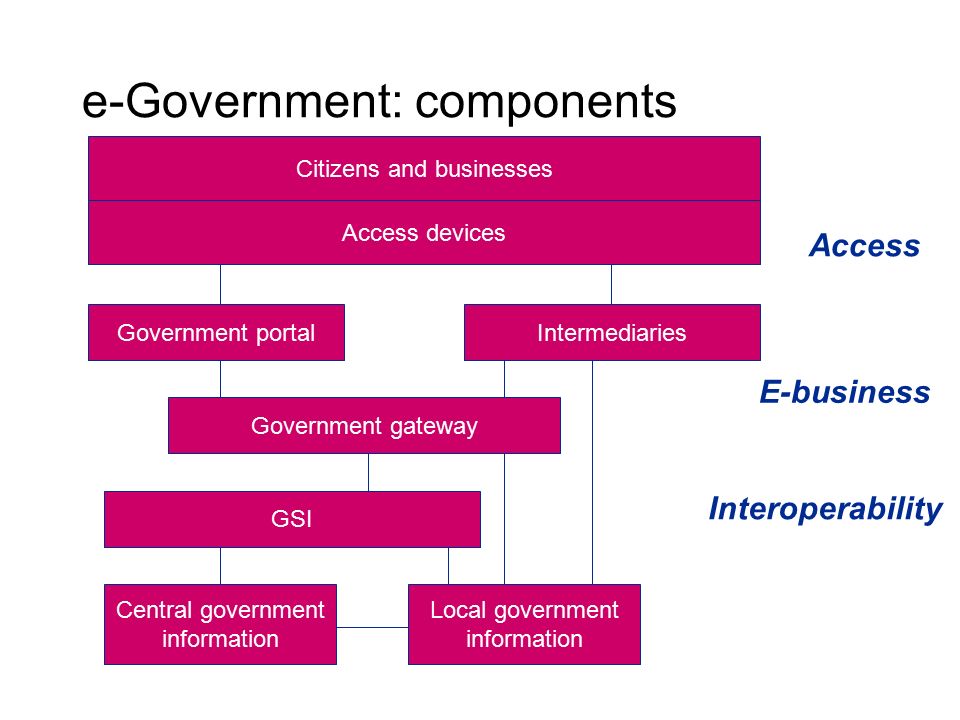 e-Government: components

Citizens and businesses

Access devices

Access

Government portal

Intermediaries

E-business

Government gateway

GSI

Interoperability

Central government information

Local government information